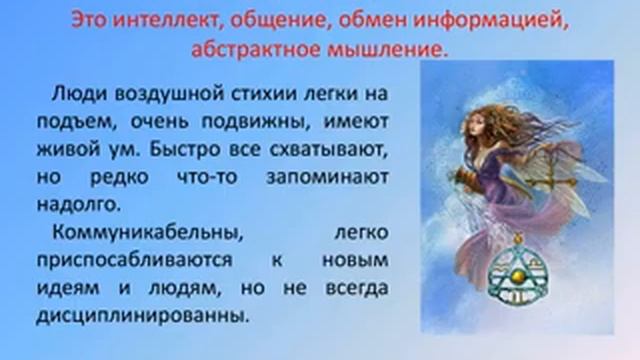 Это интеллект, общение, обмен информацией, абстрактное мышление.

Люди воздушной стихии легки на подъем, очень подвижны, имеют живой ум. Быстро все схватывают, но редко что-то запоминают надолго.

Коммуникабельны, легко приспосабливаются к новым идеям и людям, но не всегда дисциплинированны.